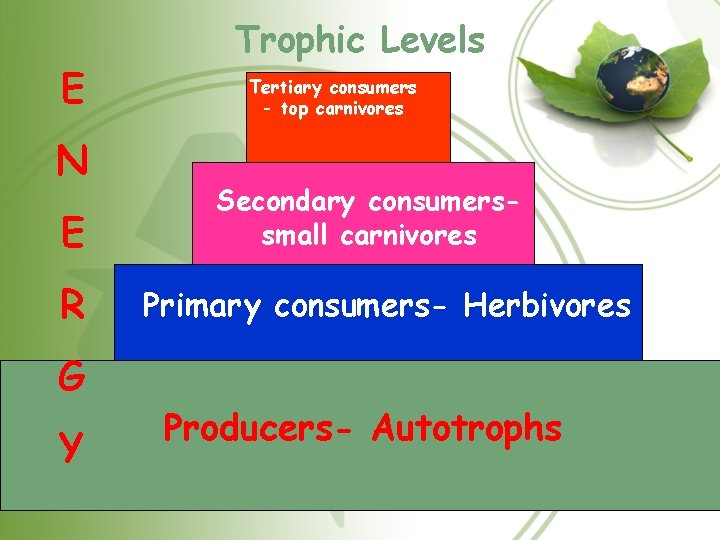 Trophic Levels

E
N
E
R
G
Y

Tertiary consumers - top carnivores

Secondary consumers- small carnivores

Primary consumers- Herbivores

Producers- Autotrophs